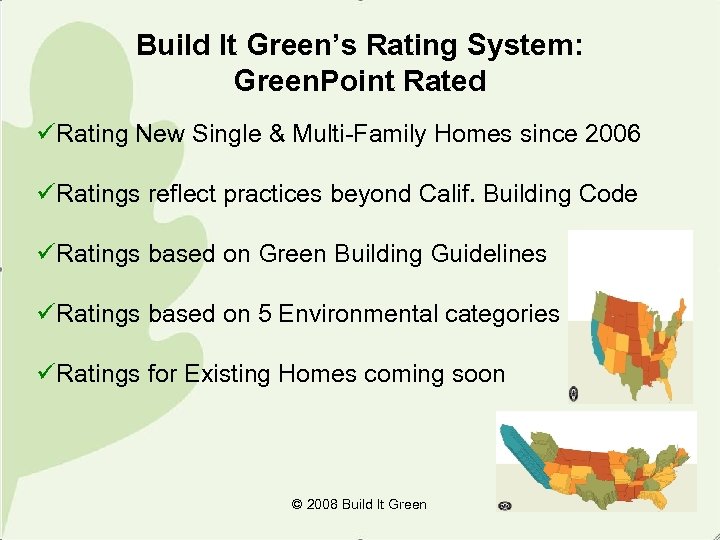 Build It Green's Rating System: GreenPoint Rated

✓Rating New Single & Multi-Family Homes since 2006

✓Ratings reflect practices beyond Calif. Building Code

✓Ratings based on Green Building Guidelines

✓Ratings based on 5 Environmental categories

✓Ratings for Existing Homes coming soon

© 2008 Build It Green